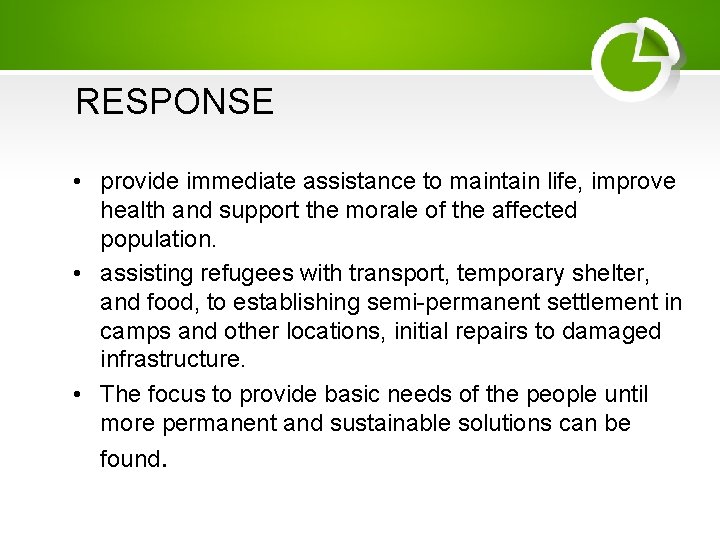 RESPONSE

• provide immediate assistance to maintain life, improve health and support the morale of the affected population.
• assisting refugees with transport, temporary shelter, and food, to establishing semi-permanent settlement in camps and other locations, initial repairs to damaged infrastructure.
• The focus to provide basic needs of the people until more permanent and sustainable solutions can be found.